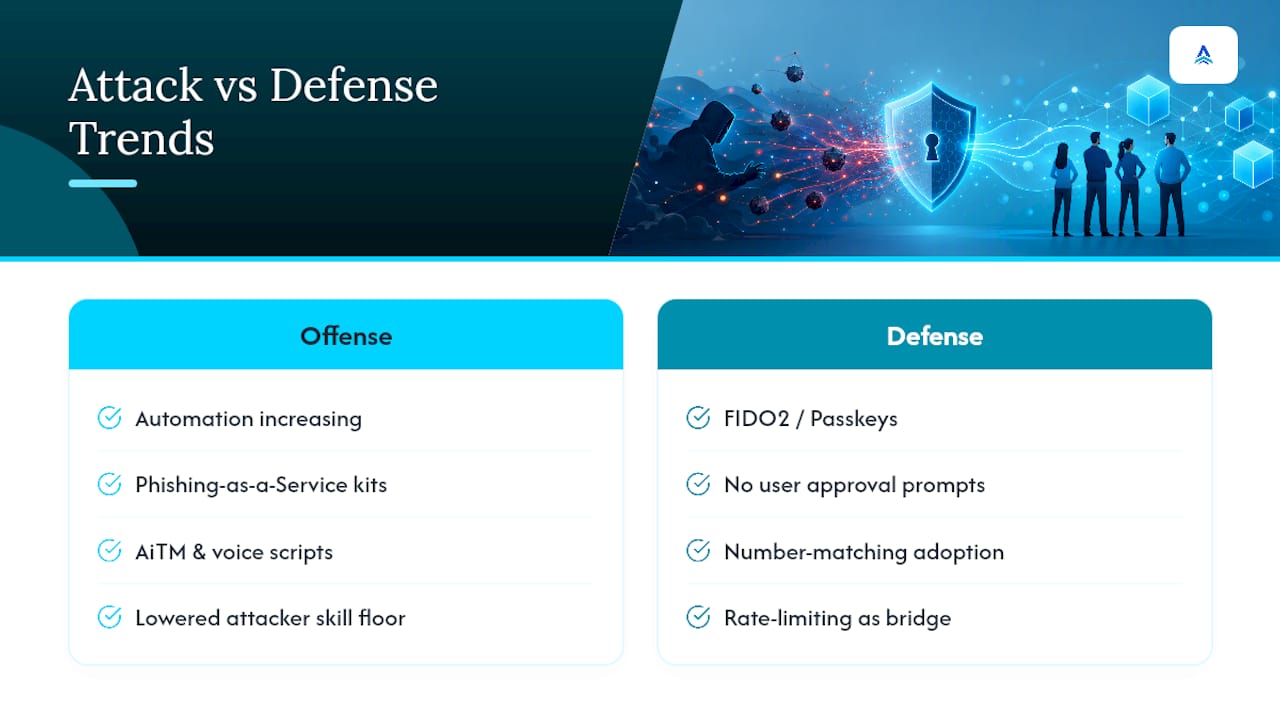 Attack vs Defense Trends

Offense

Automation increasing

Phishing-as-a-Service kits

AiTM & voice scripts

Lowered attacker skill floor

Defense

FIDO2 / Passkeys

No user approval prompts

Number-matching adoption

Rate-limiting as bridge